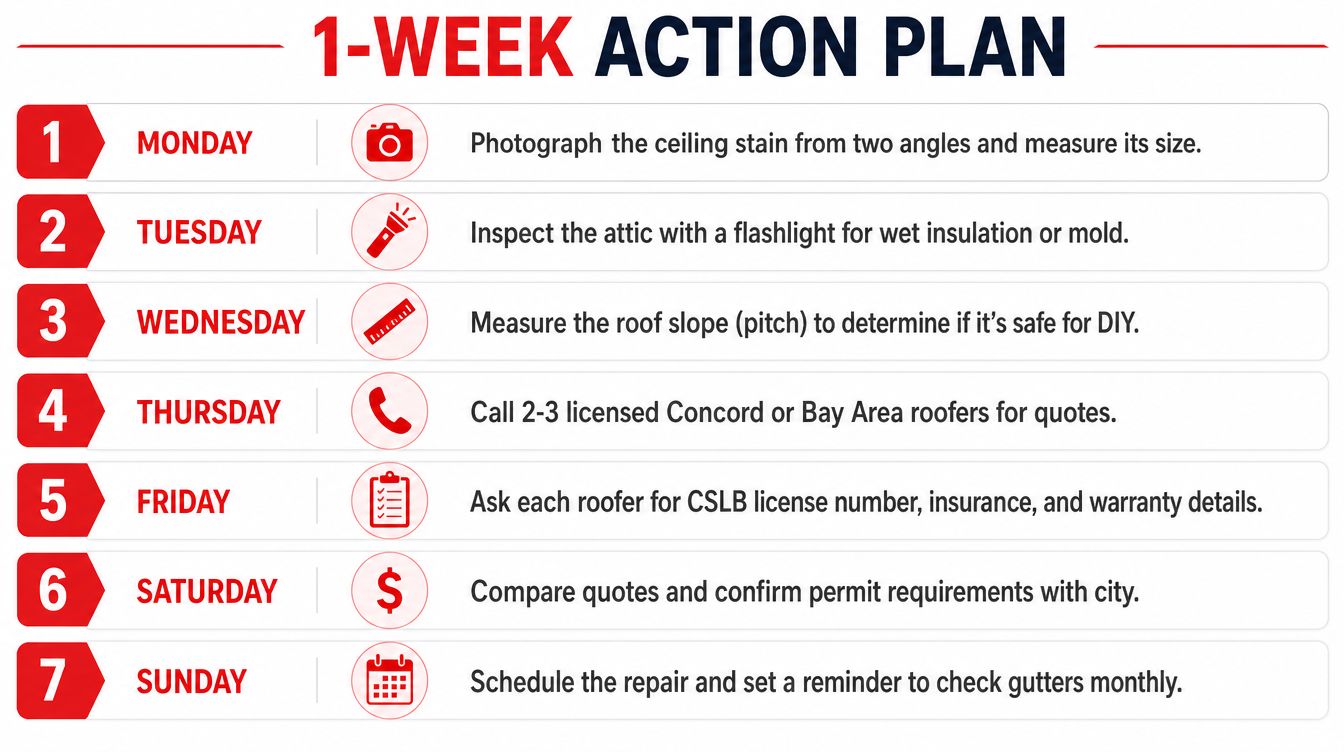 1-WEEK ACTION PLAN

1 MONDAY Photograph the ceiling stain from two angles and measure its size.

2 TUESDAY Inspect the attic with a flashlight for wet insulation or mold.

3 WEDNESDAY Measure the roof slope (pitch) to determine if it's safe for DIY.

4 THURSDAY Call 2-3 licensed Concord or Bay Area roofers for quotes.

5 FRIDAY Ask each roofer for CSLB license number, insurance, and warranty details.

6 SATURDAY Compare quotes and confirm permit requirements with city.

7 SUNDAY Schedule the repair and set a reminder to check gutters monthly.